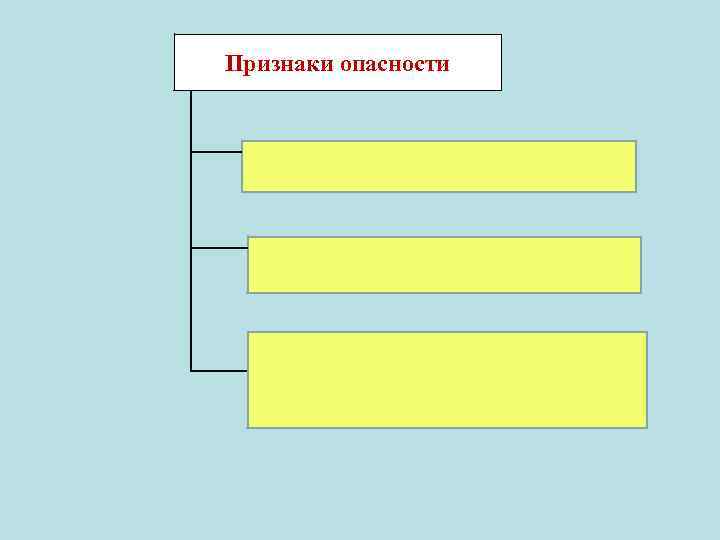 Признаки опасности